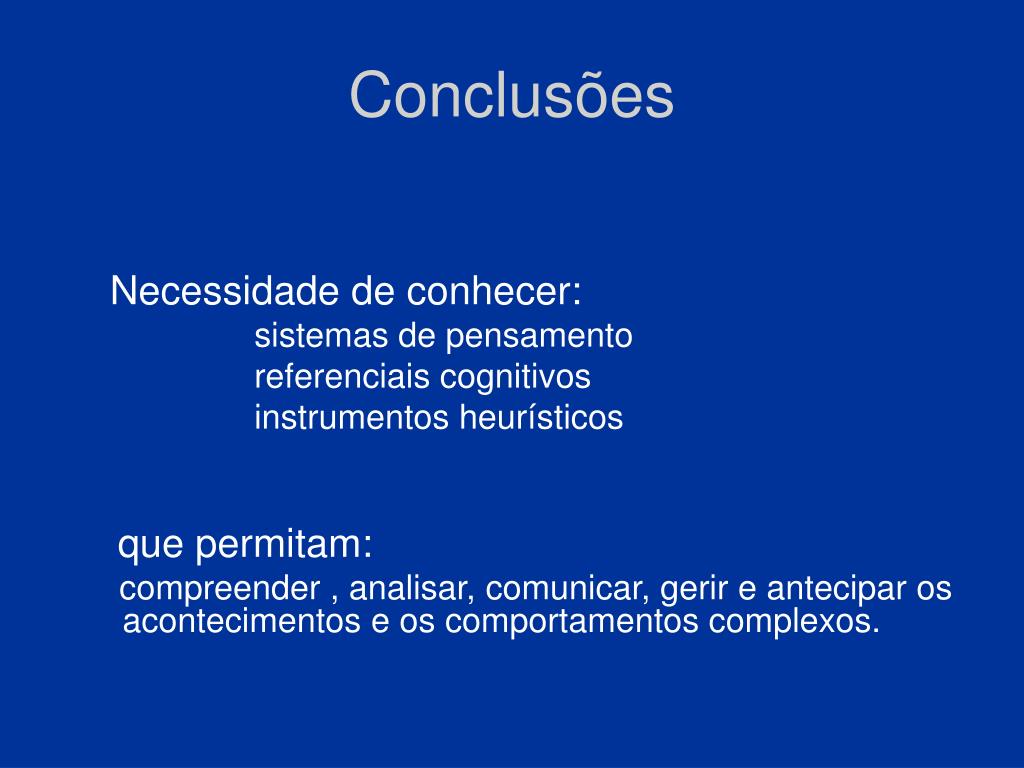 Conclusões

Necessidade de conhecer:
sistemas de pensamento
referenciais cognitivos
instrumentos heurísticos

que permitam:
compreender , analisar, comunicar, gerir e antecipar os acontecimentos e os comportamentos complexos.